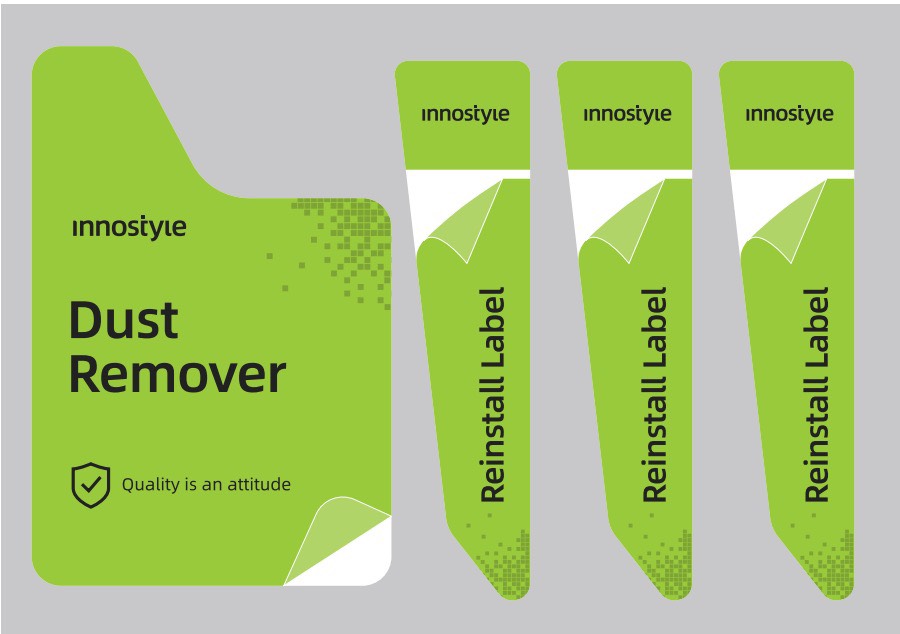 innostyle

Dust Remover

Quality is an attitude

innostyle

Reinstall Label

innostyle

Reinstall Label

innostyle

Reinstall Label